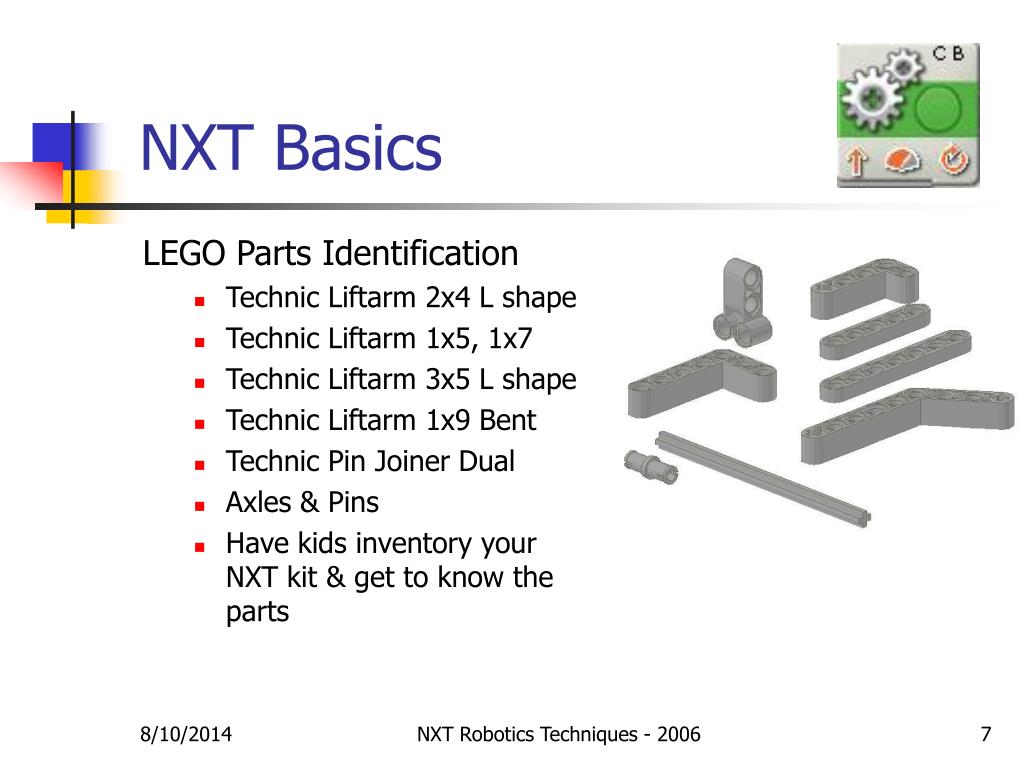 C B

NXT Basics

LEGO Parts Identification

- Technic Liftarm 2x4 L shape
- Technic Liftarm 1x5, 1x7
- Technic Liftarm 3x5 L shape
- Technic Liftarm 1x9 Bent
- Technic Pin Joiner Dual
- Axles & Pins
- Have kids inventory your NXT kit & get to know the parts

8/10/2014 NXT Robotics Techniques - 2006 7